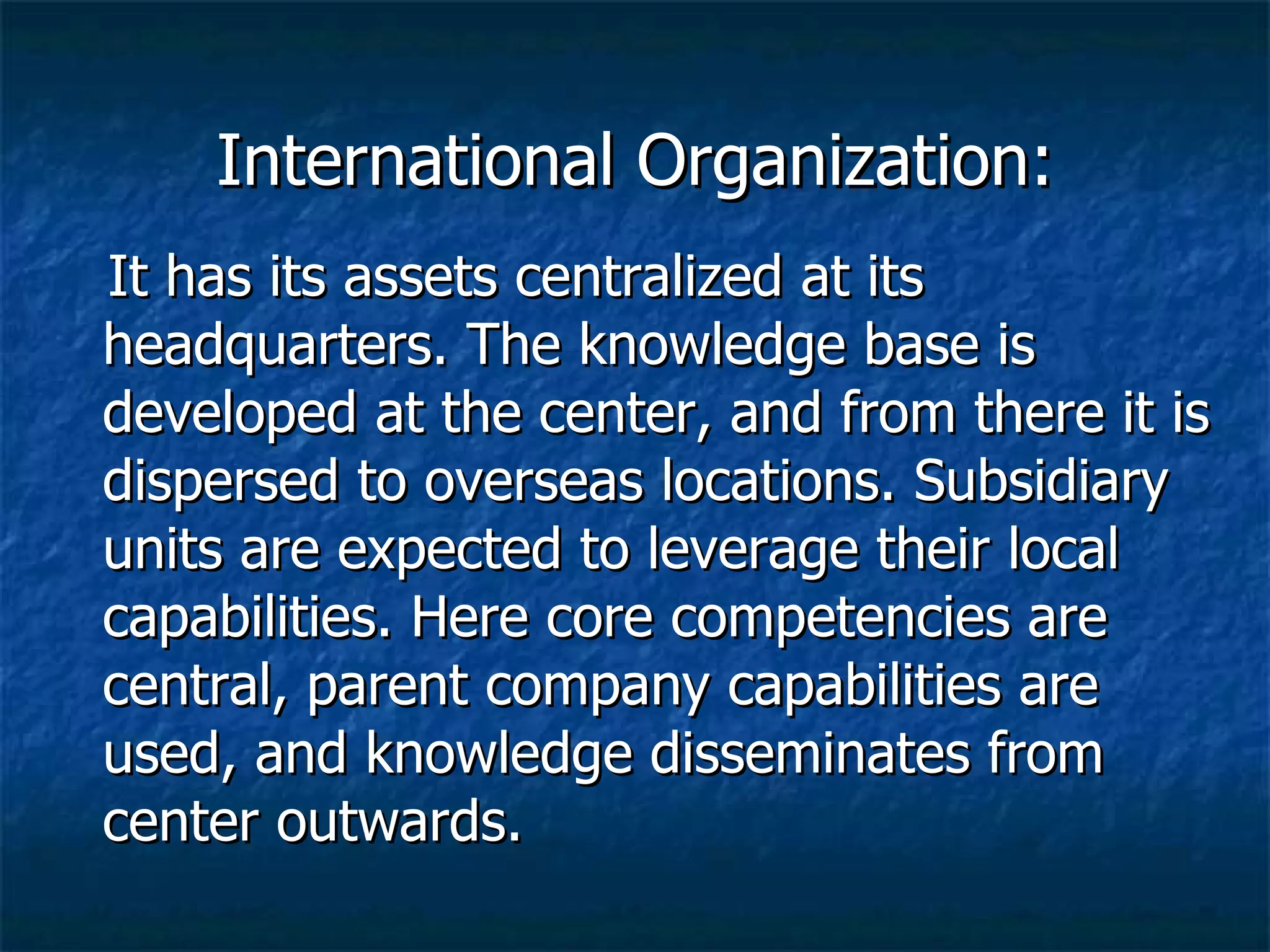 International Organization:

It has its assets centralized at its headquarters. The knowledge base is developed at the center, and from there it is dispersed to overseas locations. Subsidiary units are expected to leverage their local capabilities. Here core competencies are central, parent company capabilities are used, and knowledge disseminates from center outwards.